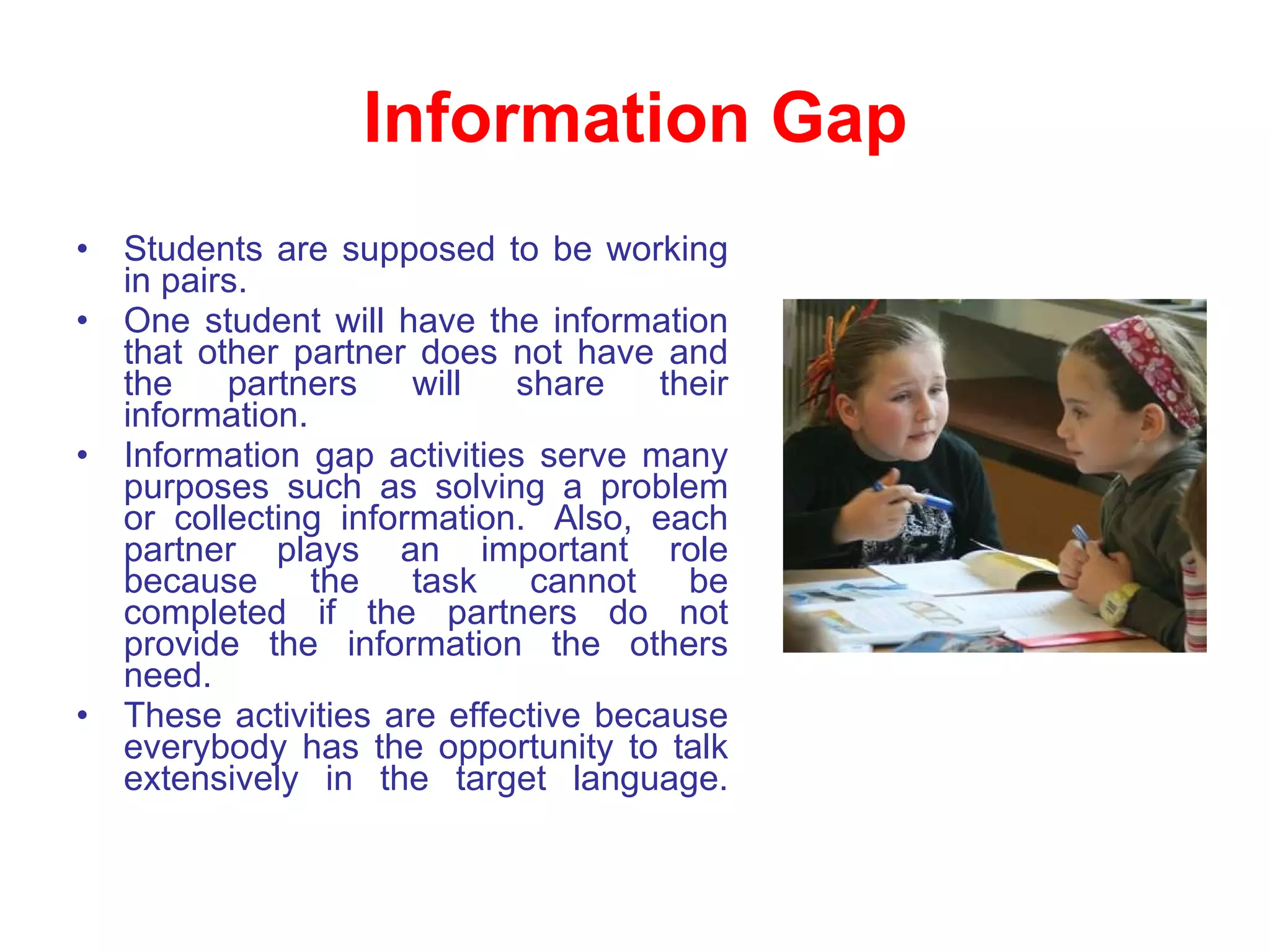 Information Gap

• Students are supposed to be working in pairs.
• One student will have the information that other partner does not have and the partners will share their information.
• Information gap activities serve many purposes such as solving a problem or collecting information. Also, each partner plays an important role because the task cannot be completed if the partners do not provide the information the others need.
• These activities are effective because everybody has the opportunity to talk extensively in the target language.